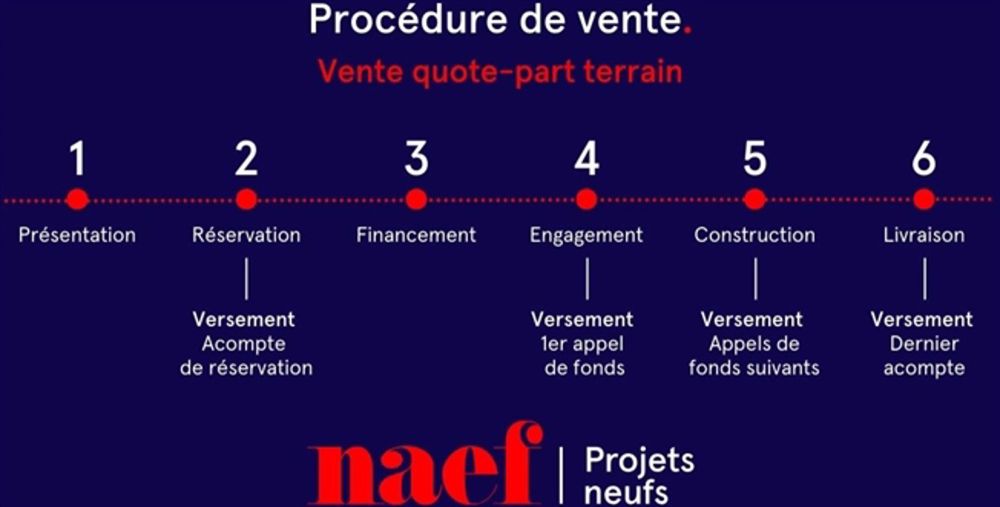 Procédure de vente.

Vente quote-part terrain

1
Présentation

2
Réservation

Versement
Acompte
de réservation

3
Financement

4
Engagement

Versement
1er appel
de fonds

5
Construction

Versement
Appels de
fonds suivants

6
Livraison

Versement
Dernier
acompte

naef | Projets neufs